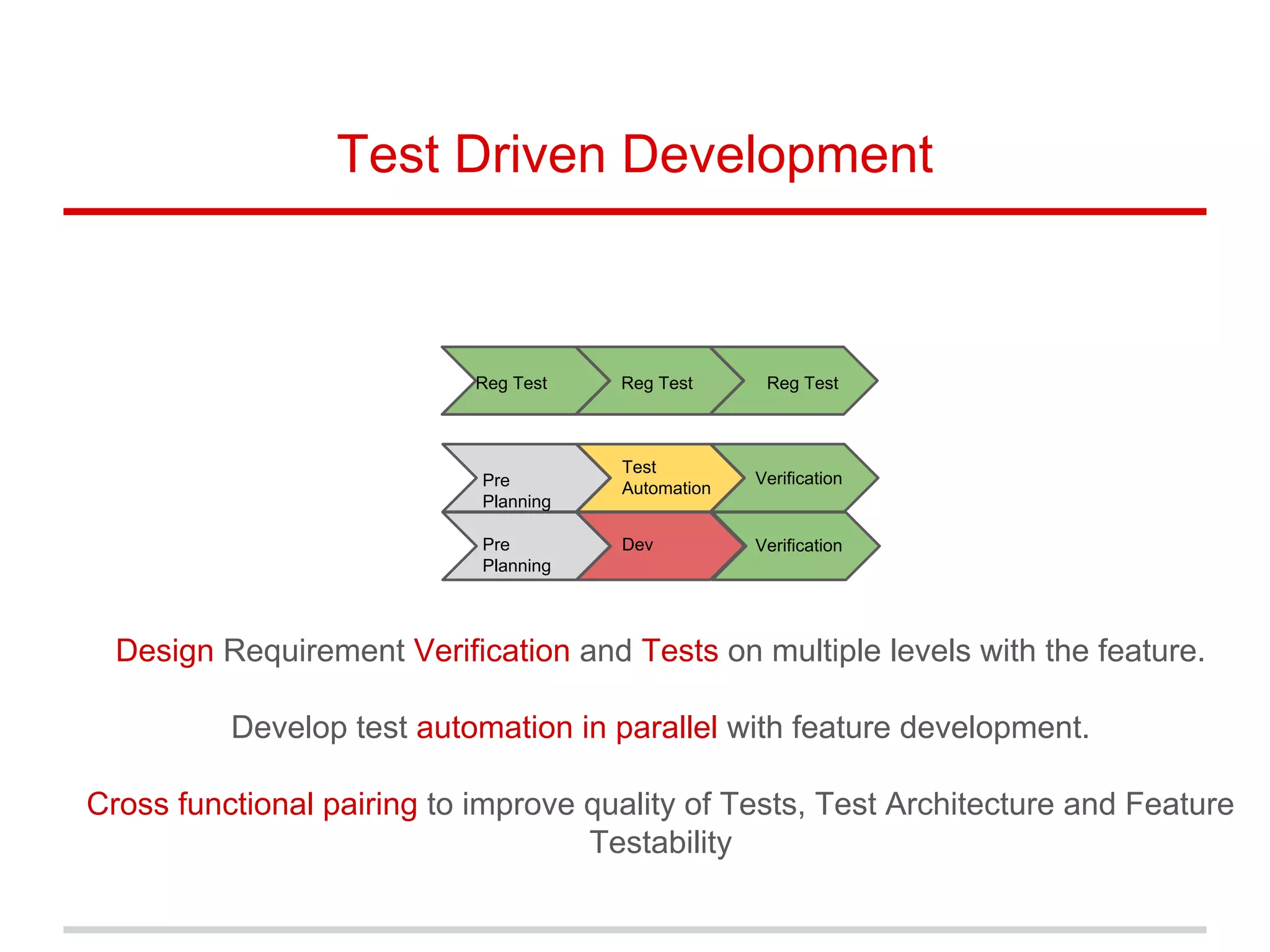 Test Driven Development

Reg Test
Reg Test
Reg Test

Pre Planning
Test Automation
Verification

Pre Planning
Dev
Verification

Design Requirement Verification and Tests on multiple levels with the feature.

Develop test automation in parallel with feature development.

Cross functional pairing to improve quality of Tests, Test Architecture and Feature Testability